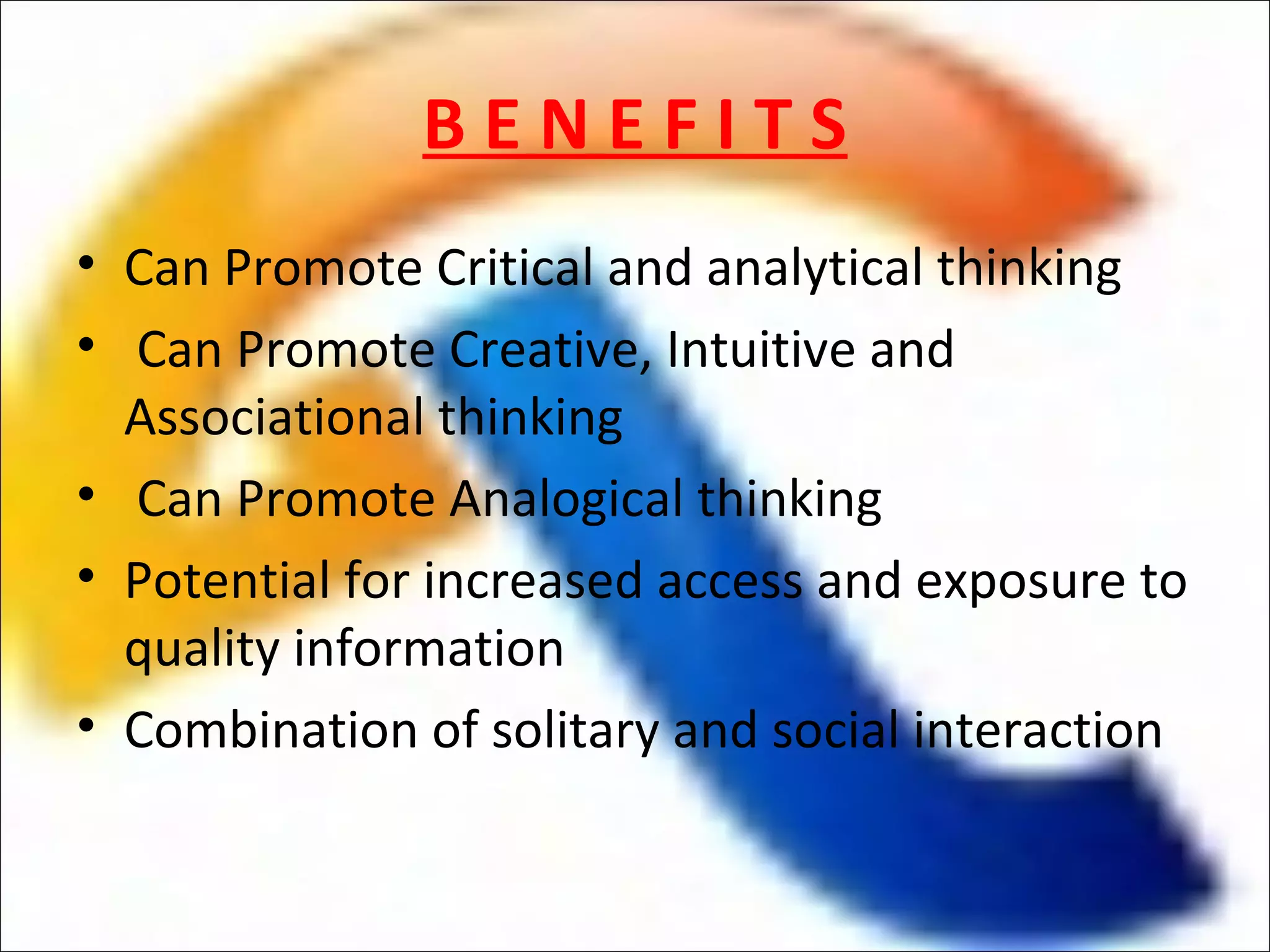 B E N E F I T S

• Can Promote Critical and analytical thinking
• Can Promote Creative, Intuitive and Associational thinking
• Can Promote Analogical thinking
• Potential for increased access and exposure to quality information
• Combination of solitary and social interaction